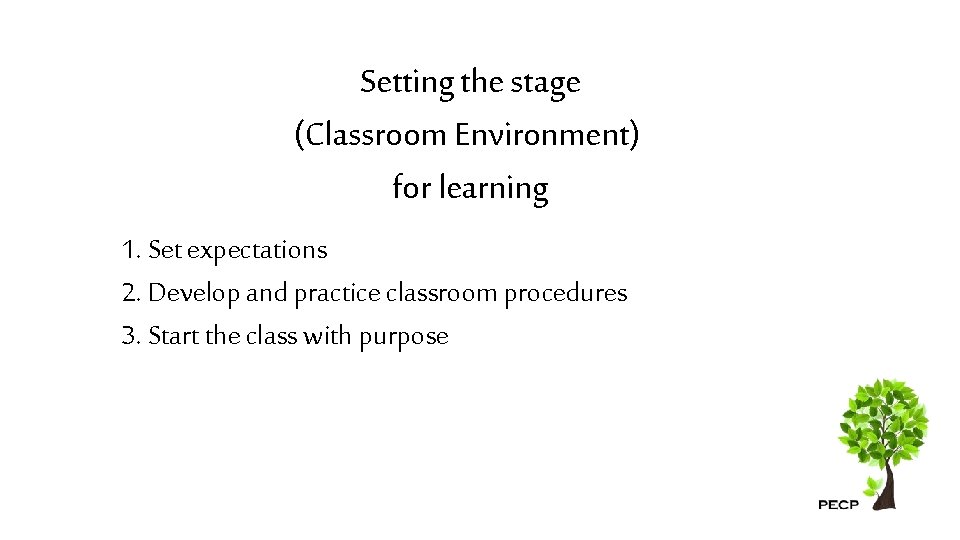 Setting the stage
(Classroom Environment)
for learning

1. Set expectations
2. Develop and practice classroom procedures
3. Start the class with purpose

PECP